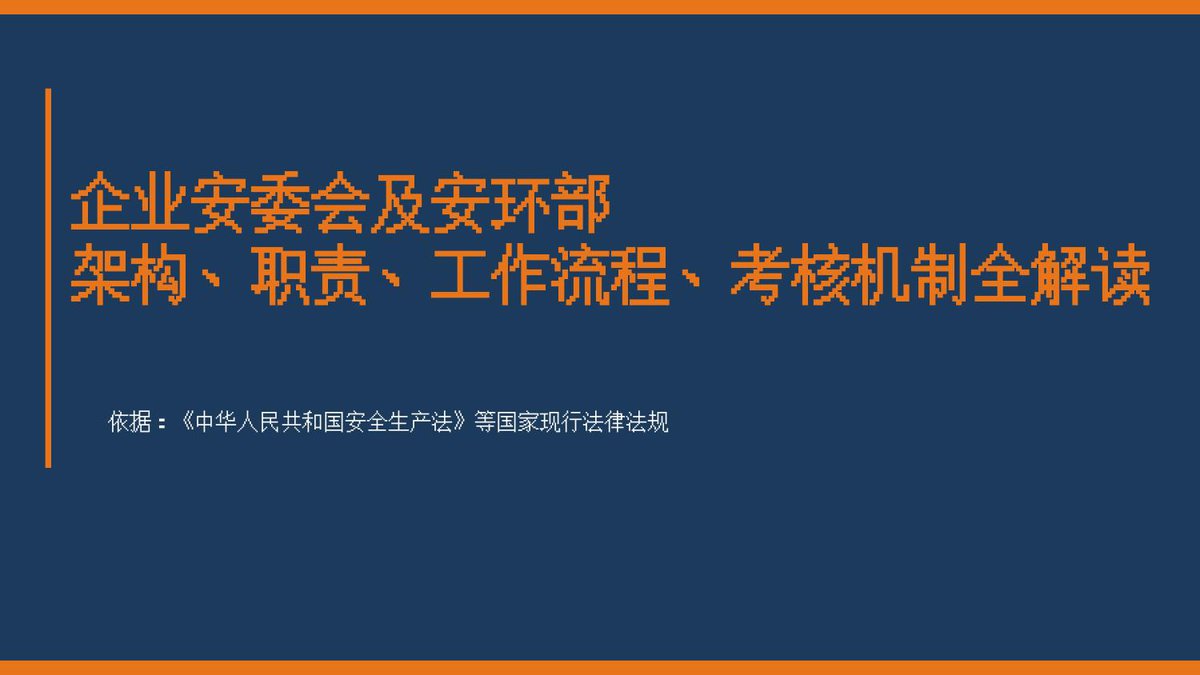 企业安委会及安环部
架构、职责、工作流程、考核机制全解读

依据：《中华人民共和国安全生产法》等国家现行法律法规